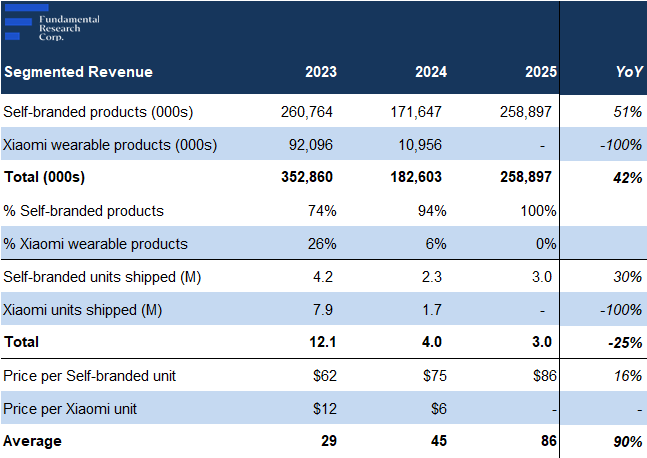 Fundamental Research Corp.

| Segmented Revenue | 2023 | 2024 | 2025 | YoY |
|---|---|---|---|---|
| Self-branded products (000s) | 260,764 | 171,647 | 258,897 | 51% |
| Xiaomi wearable products (000s) | 92,096 | 10,956 | - | -100% |
| Total (000s) | 352,860 | 182,603 | 258,897 | 42% |
| % Self-branded products | 74% | 94% | 100% | |
| % Xiaomi wearable products | 26% | 6% | 0% | |
| Self-branded units shipped (M) | 4.2 | 2.3 | 3.0 | 30% |
| Xiaomi units shipped (M) | 7.9 | 1.7 | - | -100% |
| Total | 12.1 | 4.0 | 3.0 | -25% |
| Price per Self-branded unit | $62 | $75 | $86 | 16% |
| Price per Xiaomi unit | $12 | $6 | - | - |
| Average | 29 | 45 | 86 | 90% |